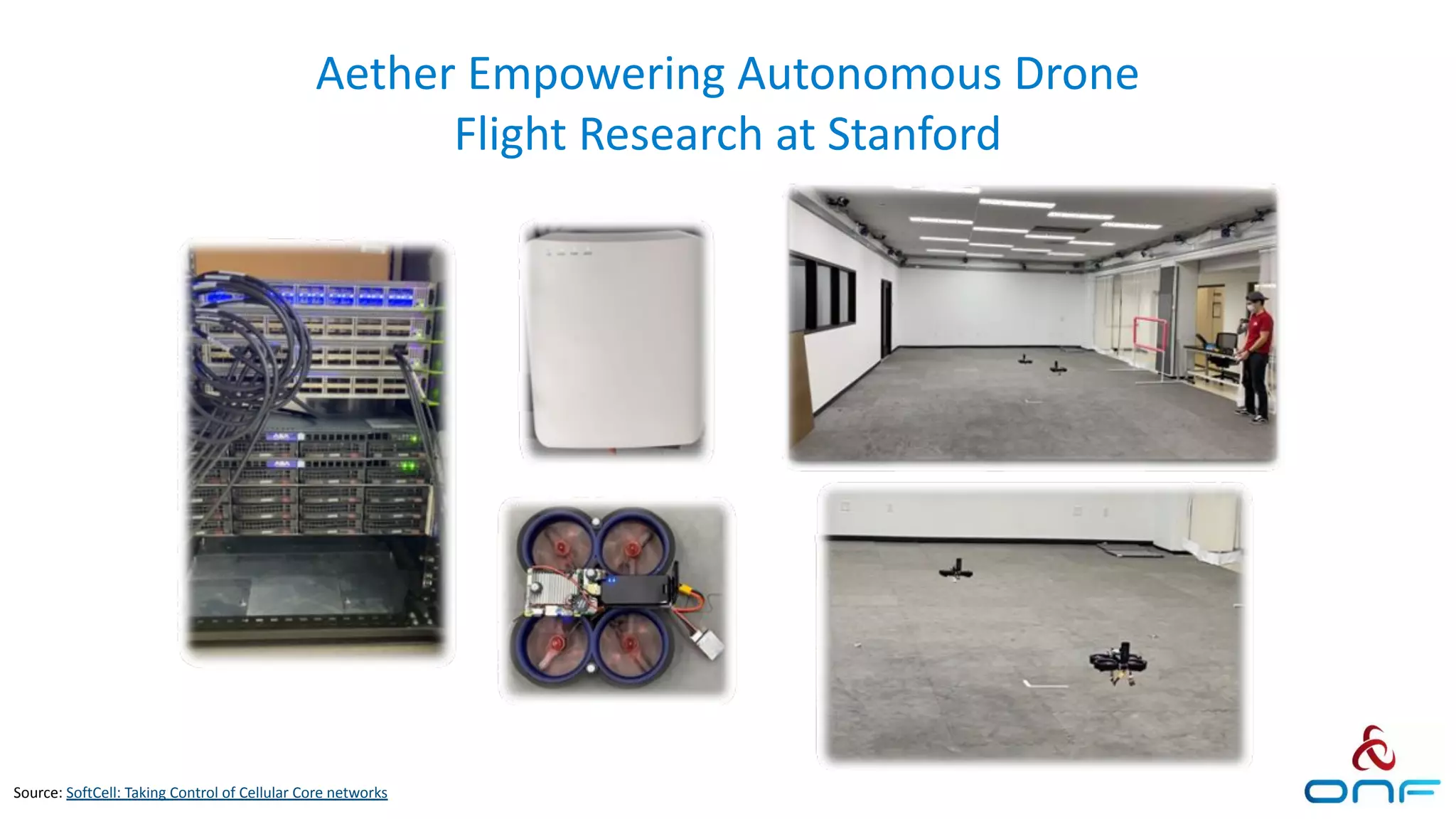 Aether Empowering Autonomous Drone Flight Research at Stanford

Source: SoftCell: Taking Control of Cellular Core networks

ONF